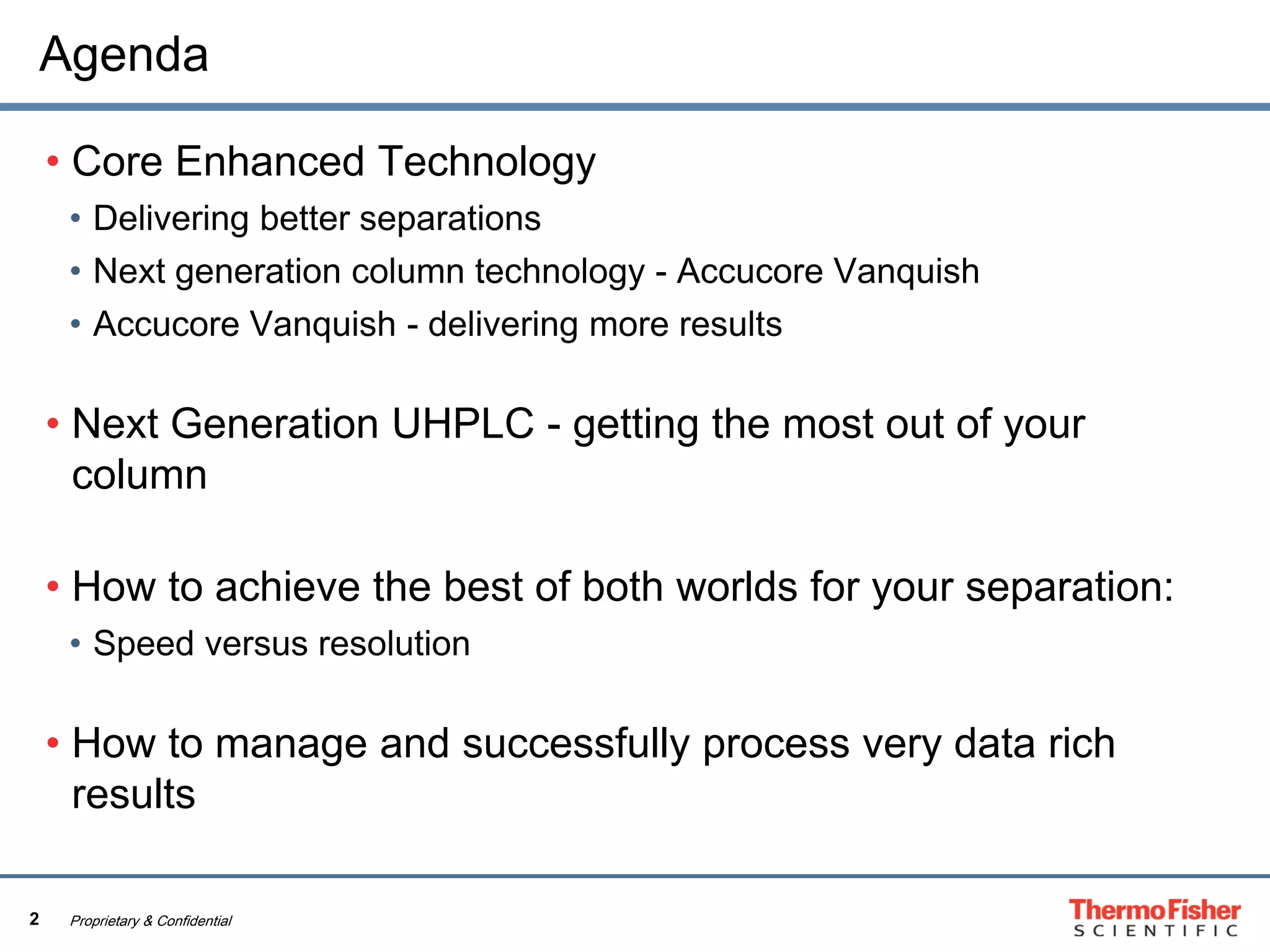 Agenda

• Core Enhanced Technology
  • Delivering better separations
  • Next generation column technology - Accucore Vanquish
  • Accucore Vanquish - delivering more results

• Next Generation UHPLC - getting the most out of your column

• How to achieve the best of both worlds for your separation:
  • Speed versus resolution

• How to manage and successfully process very data rich results

2 Proprietary & Confidential

ThermoFisher SCIENTIFIC